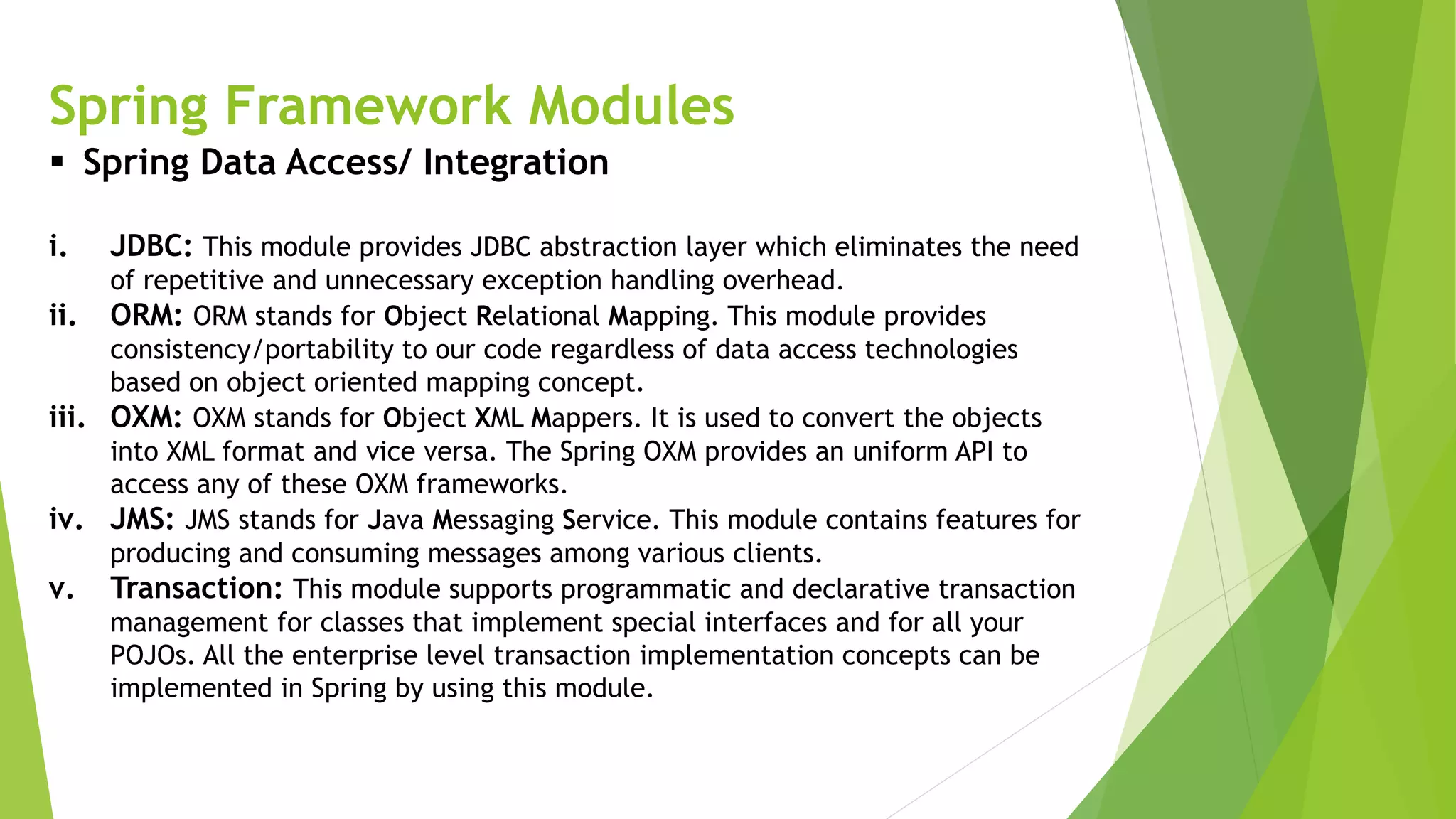 Spring Framework Modules

▪ Spring Data Access/ Integration

i. JDBC: This module provides JDBC abstraction layer which eliminates the need of repetitive and unnecessary exception handling overhead.

ii. ORM: ORM stands for Object Relational Mapping. This module provides consistency/portability to our code regardless of data access technologies based on object oriented mapping concept.

iii. OXM: OXM stands for Object XML Mappers. It is used to convert the objects into XML format and vice versa. The Spring OXM provides an uniform API to access any of these OXM frameworks.

iv. JMS: JMS stands for Java Messaging Service. This module contains features for producing and consuming messages among various clients.

v. Transaction: This module supports programmatic and declarative transaction management for classes that implement special interfaces and for all your POJOs. All the enterprise level transaction implementation concepts can be implemented in Spring by using this module.